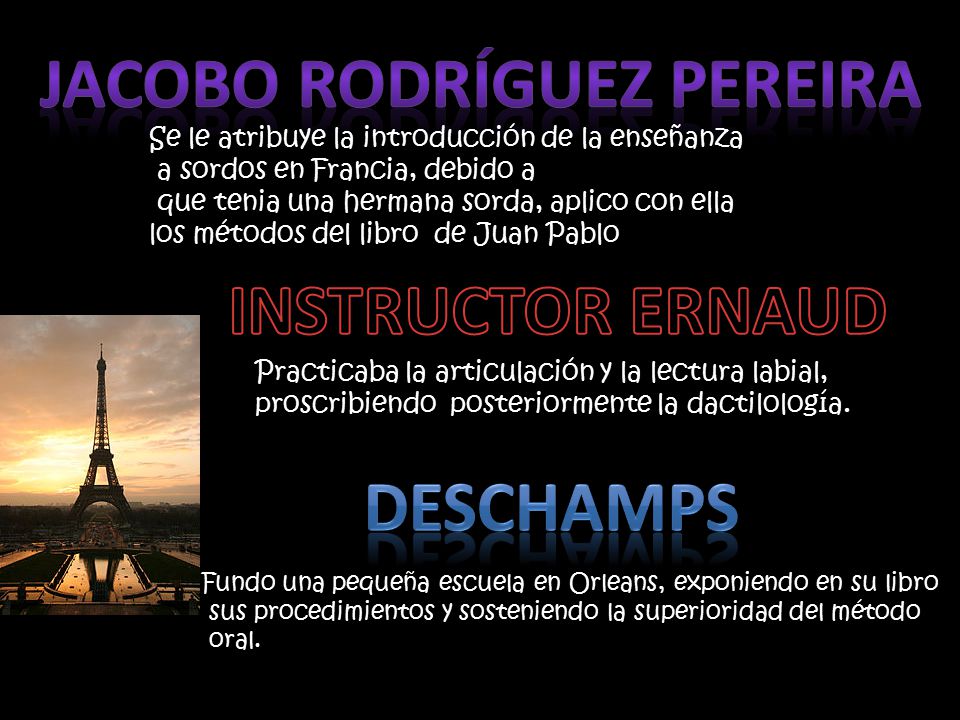 JACOBO RODRÍGUEZ PEREIRA

Se le atribuye la introducción de la enseñanza a sordos en Francia, debido a que tenia una hermana sorda, aplico con ella los métodos del libro de Juan Pablo

INSTRUCTOR ERNAUD

Practicaba la articulación y la lectura labial, proscribiendo posteriormente la dactilología.

DESCHAMPS

Fundo una pequeña escuela en Orleans, exponiendo en su libro sus procedimientos y sosteniendo la superioridad del método oral.